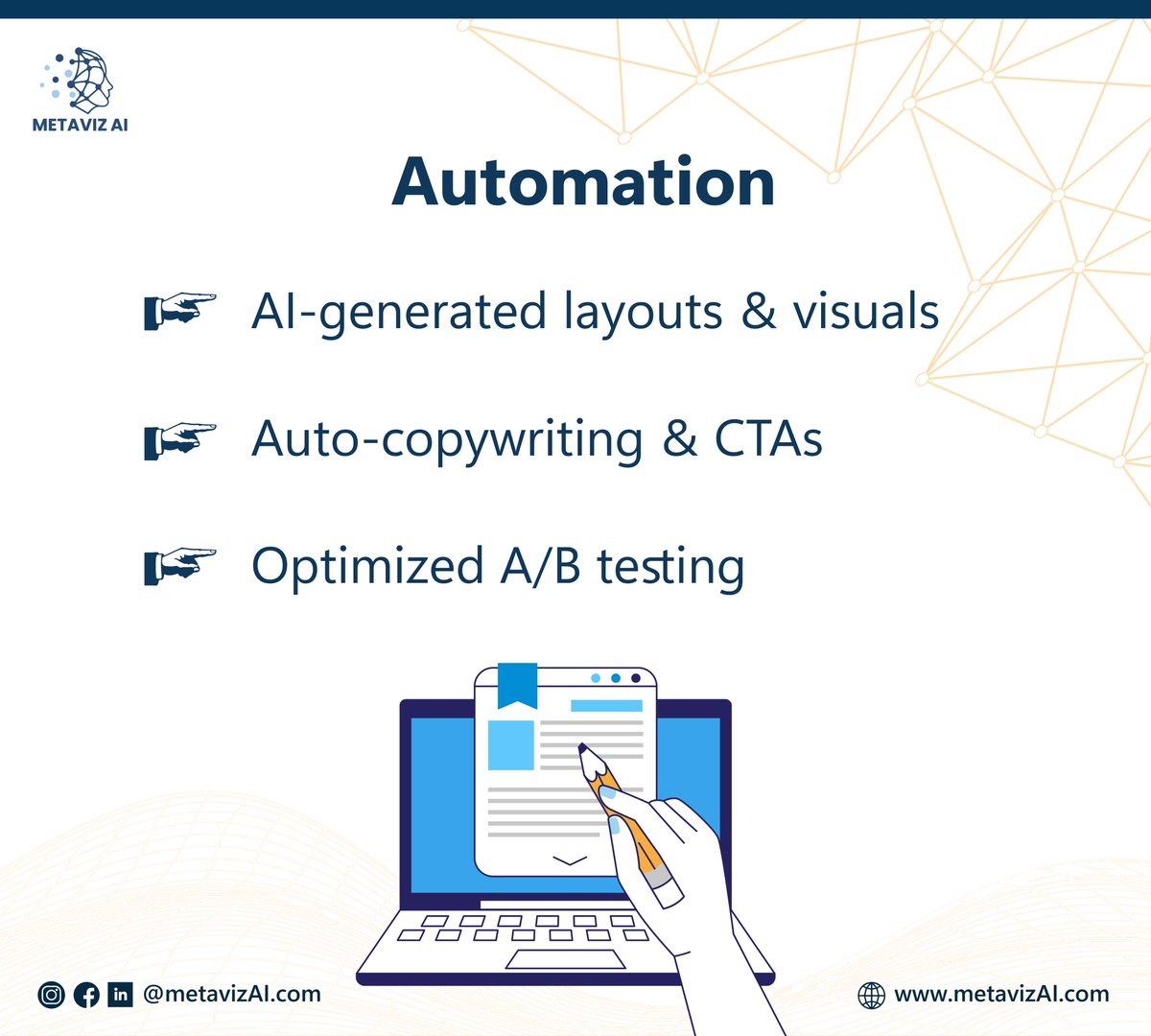 METAVIZ AI

Automation

☞ AI-generated layouts & visuals

☞ Auto-copywriting & CTAs

☞ Optimized A/B testing

@metavizAI.com

www.metavizAI.com